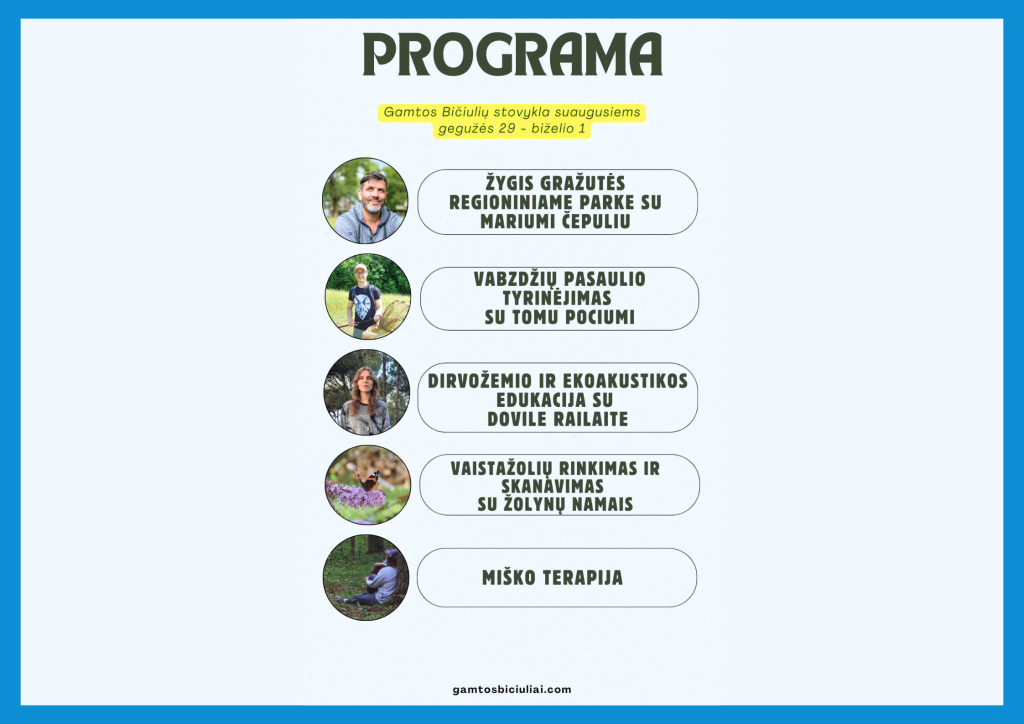 PROGRAMA

Gamtos Bičiulių stovykla suaugusiems
gegužės 29 - biželio 1

ŽYGIS GRAŽUTĖS REGIONINIAME PARKE SU MARIUMI ČEPULIU

VABZDŽIŲ PASAULIO TYRINĖJIMAS SU TOMU POCIUMI

DIRVOŽEMIO IR EKOAKUSTIKOS EDUKACIJA SU DOVILE RAILAITE

VAISTAŽOLIŲ RINKIMAS IR SKANAVIMAS SU ŽOLYNŲ NAMAIS

MIŠKO TERAPIJA

gamtosbiciuliai.com